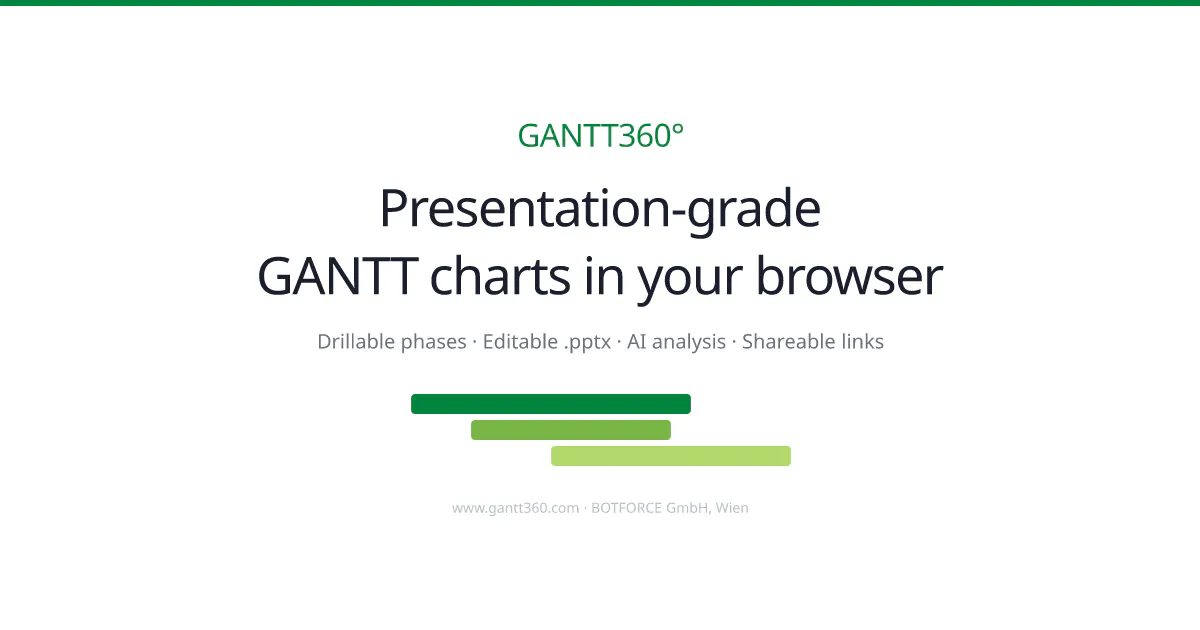 GANTT360°

Presentation-grade GANTT charts in your browser

Drillable phases · Editable .pptx · AI analysis · Shareable links

www.gantt360.com · BOTFORCE GmbH, Wien